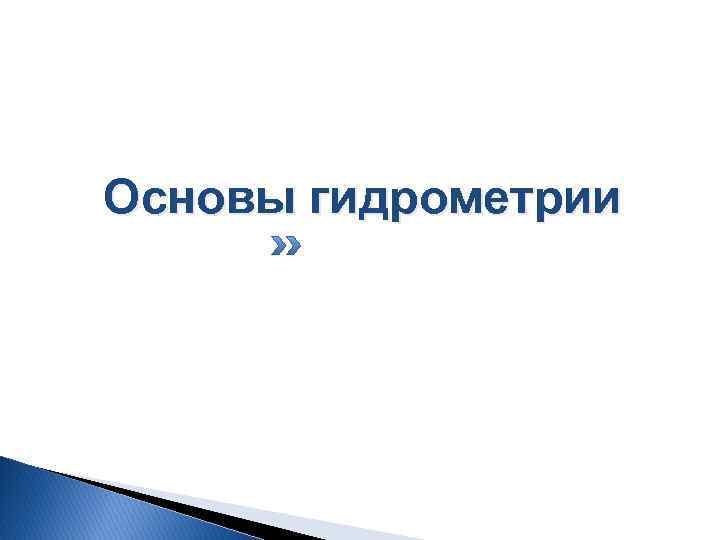 Основы гидрометрии